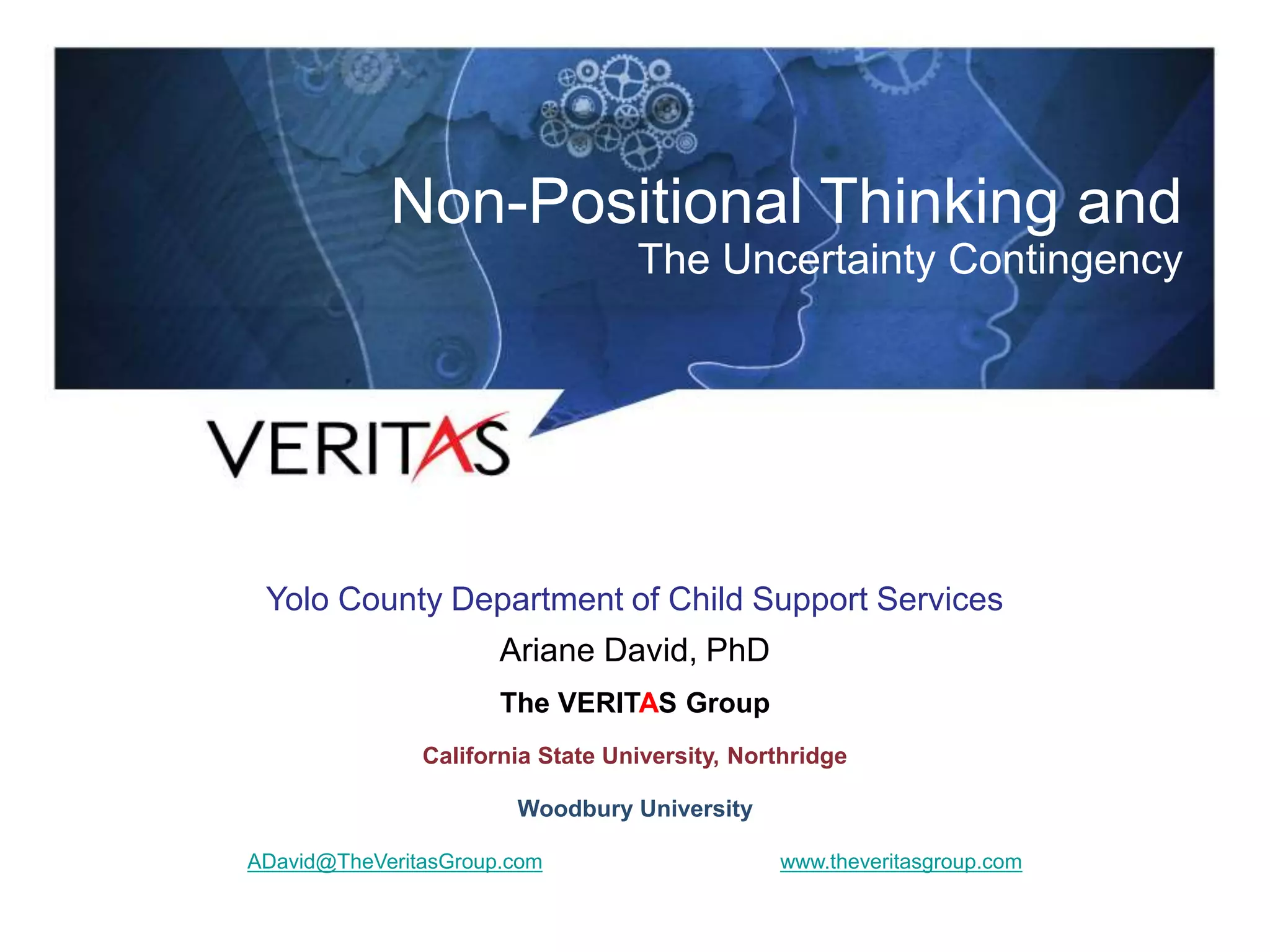 Non-Positional Thinking and
The Uncertainty Contingency

VERITAS

Yolo County Department of Child Support Services

Ariane David, PhD

The VERITAS Group

California State University, Northridge

Woodbury University

ADavid@TheVeritasGroup.com www.theveritasgroup.com